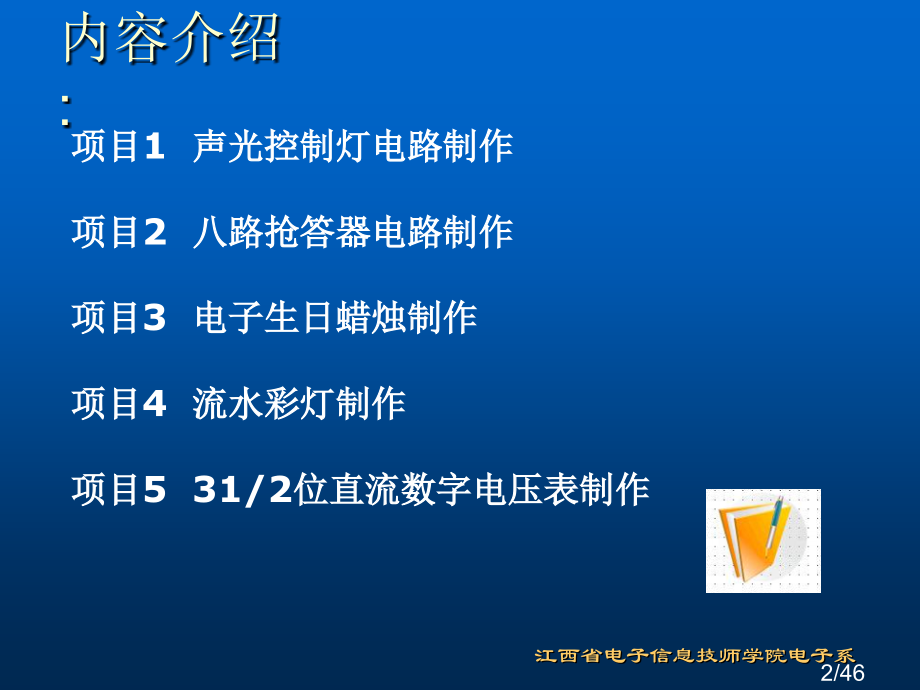 内容介绍

:

项目1 声光控制灯电路制作

项目2 八路抢答器电路制作

项目3 电子生日蜡烛制作

项目4 流水彩灯制作

项目5 31/2位直流数字电压表制作

江西省电子信息技师学院电子系
2/46